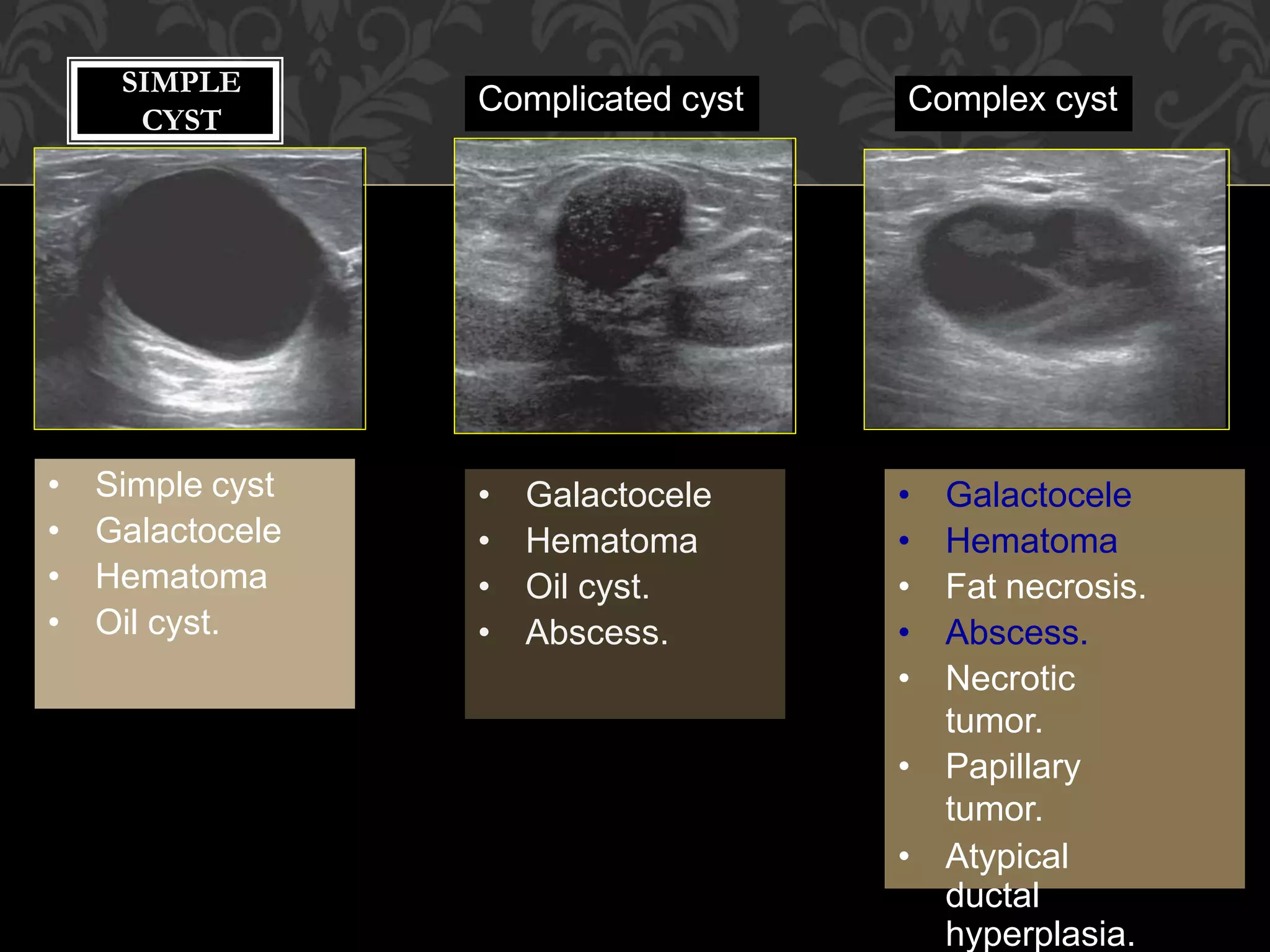 SIMPLE CYST

- Simple cyst
- Galactocele
- Hematoma
- Oil cyst.

Complicated cyst

- Galactocele
- Hematoma
- Oil cyst.
- Abscess.

Complex cyst

- Galactocele
- Hematoma
- Fat necrosis.
- Abscess.
- Necrotic tumor.
- Papillary tumor.
- Atypical ductal hyperplasia.